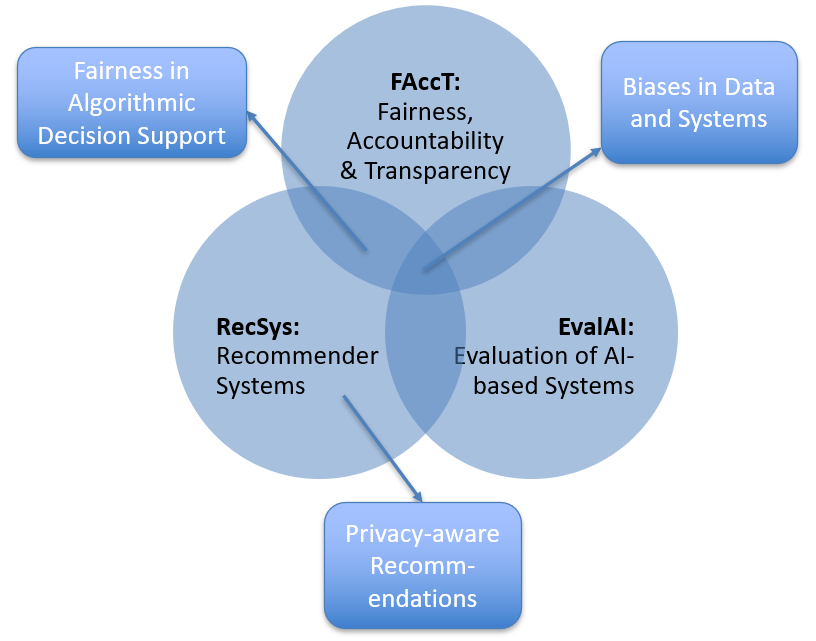 Fairness in Algorithmic Decision Support

FAccT:
Fairness, Accountability & Transparency

Biases in Data and Systems

RecSys:
Recommender Systems

EvalAI:
Evaluation of AI-based Systems

Privacy-aware Recommendations